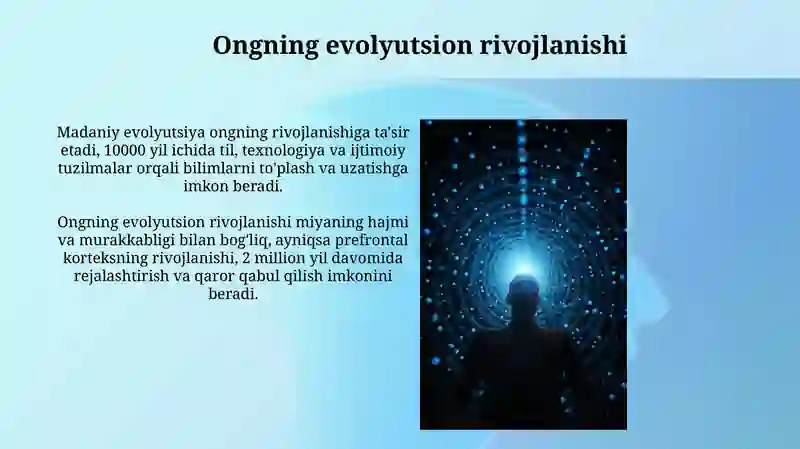 Ongning evolyutsion rivojlanishi

Madaniy evolyutsiya ongning rivojlanishiga ta'sir etadi, 10000 yil ichida til, texnologiya va ijtimoiy tuzilmalar orqali bilimlarni to'plash va uzatishga imkon beradi.

Ongning evolyutsion rivojlanishi miyaning hajmi va murakkabligi bilan bog'liq, ayniqsa prefrontal korteksning rivojlanishi, 2 million yil davomida rejalashtirish va qaror qabul qilish imkonini beradi.